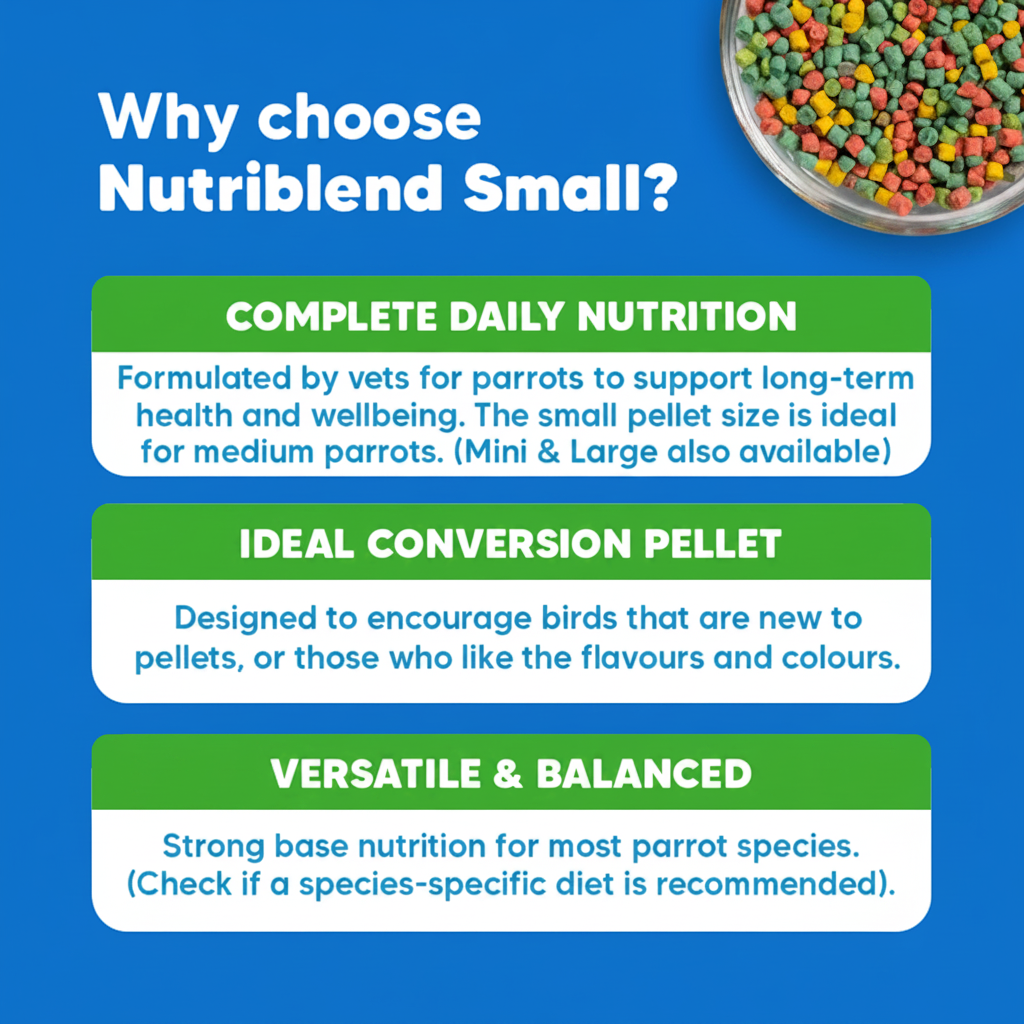 Why choose Nutriblend Small?

COMPLETE DAILY NUTRITION

Formulated by vets for parrots to support long-term health and wellbeing. The small pellet size is ideal for medium parrots. (Mini & Large also available)

IDEAL CONVERSION PELLET

Designed to encourage birds that are new to pellets, or those who like the flavours and colours.

VERSATILE & BALANCED

Strong base nutrition for most parrot species. (Check if a species-specific diet is recommended).